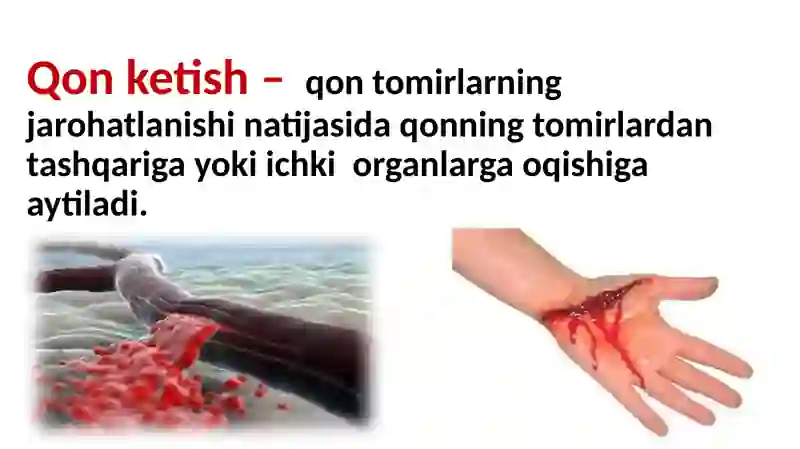 Qon ketish – qon tomirlarning jarohatlanishi natijasida qonning tomirlardan tashqariga yoki ichki organlarga oqishiga aytiladi.